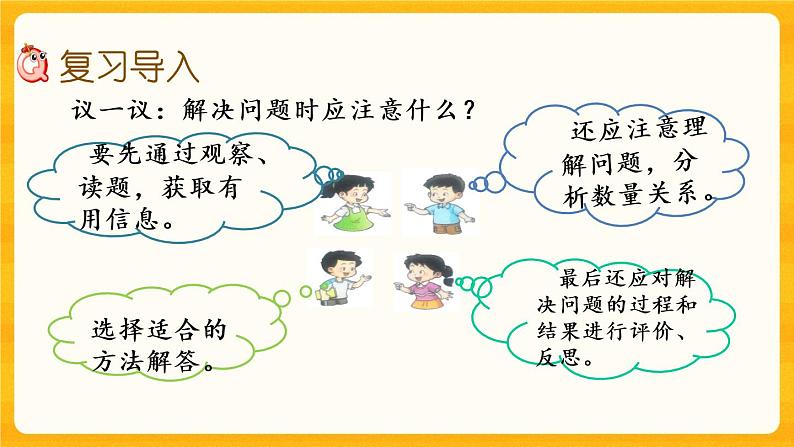 复习导入

议一议：解决问题时应注意什么？

要先通过观察、读题，获取有用信息。

还应注意理解问题，分析数量关系。

选择适合的方法解答。

最后还应对解决问题的过程和结果进行评价、反思。